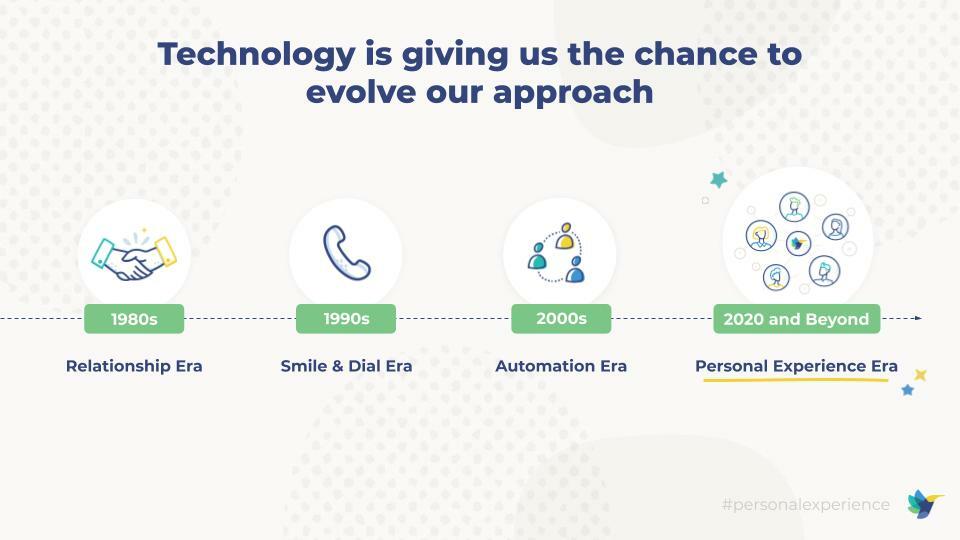 Technology is giving us the chance to evolve our approach

1980s
Relationship Era

1990s
Smile & Dial Era

2000s
Automation Era

2020 and Beyond
Personal Experience Era

#personalexperience